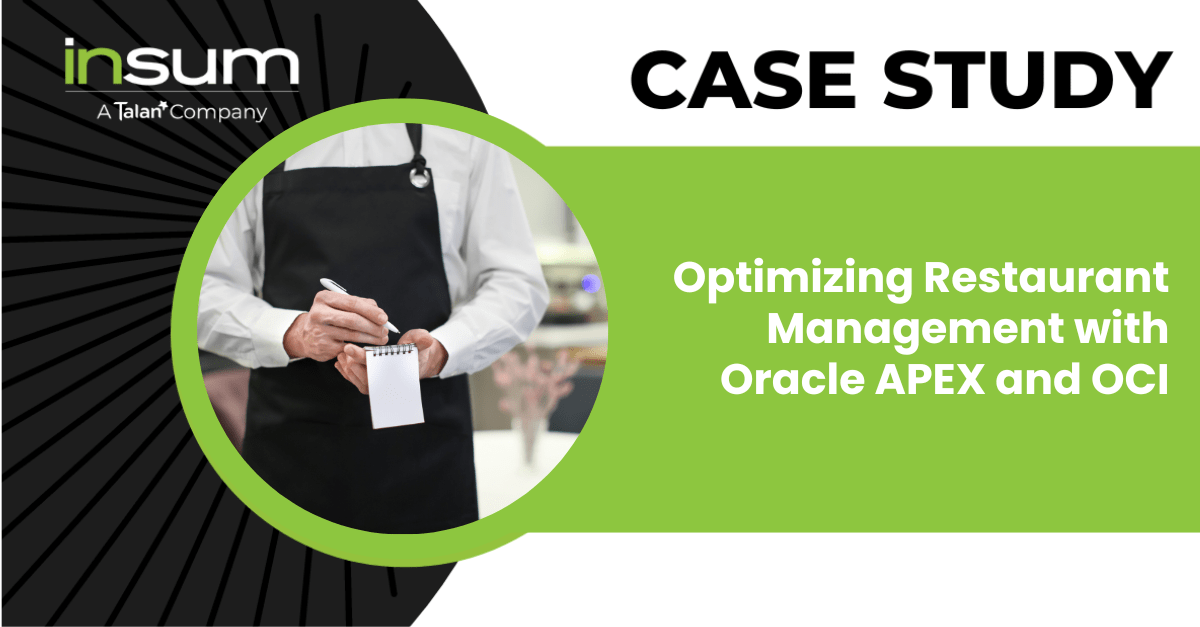 insum
A Talan Company

CASE STUDY

Optimizing Restaurant Management with Oracle APEX and OCI